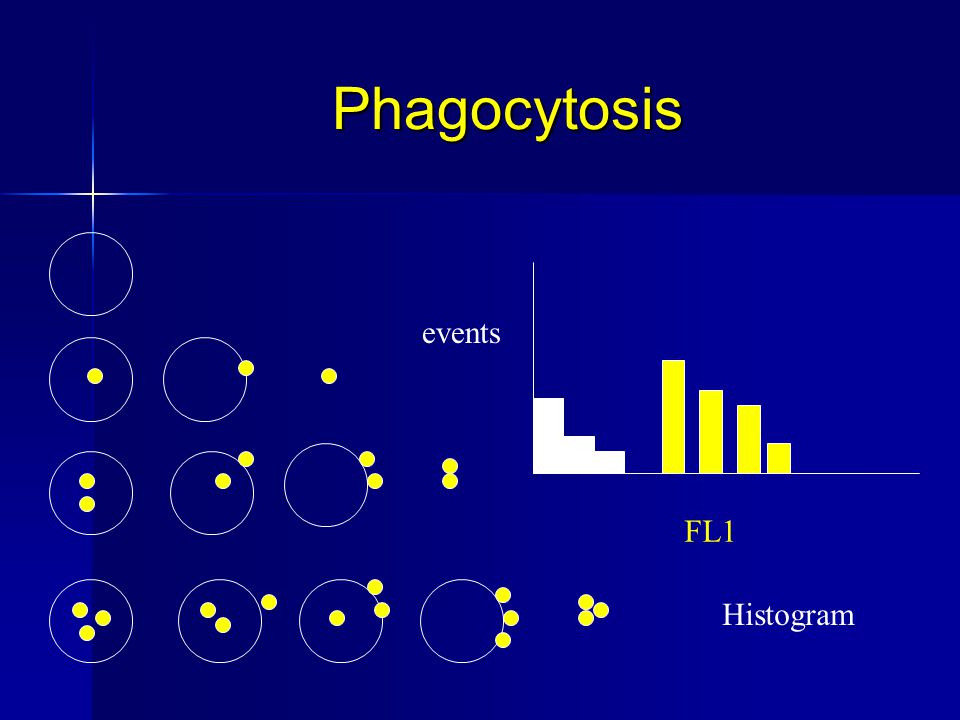 Phagocytosis

events

FL1

Histogram